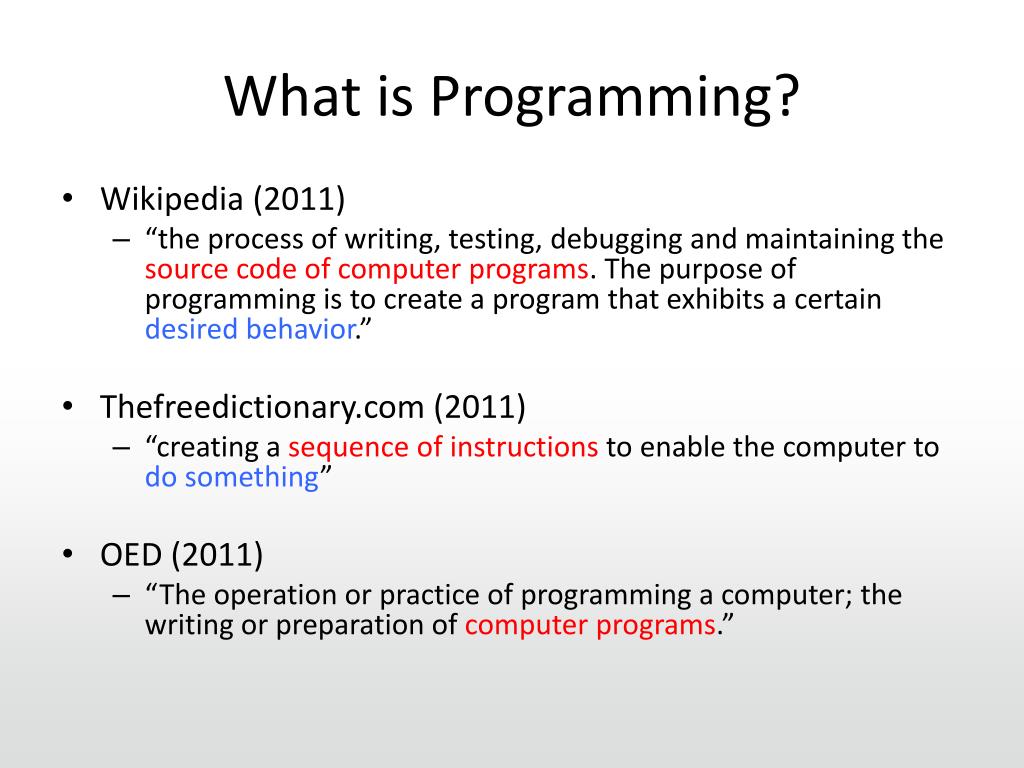 What is Programming?

• Wikipedia (2011)
– “the process of writing, testing, debugging and maintaining the source code of computer programs. The purpose of programming is to create a program that exhibits a certain desired behavior.”

• Thefreedictionary.com (2011)
– “creating a sequence of instructions to enable the computer to do something”

• OED (2011)
– “The operation or practice of programming a computer; the writing or preparation of computer programs.”